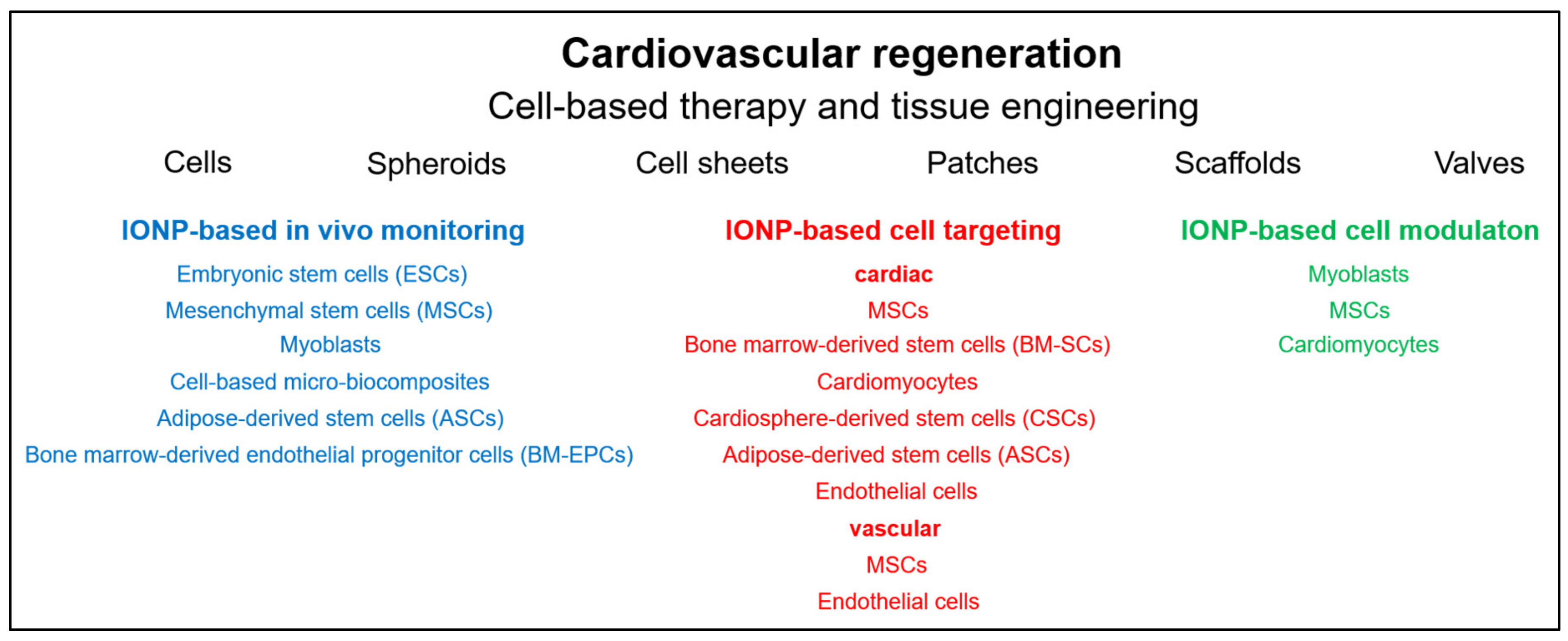 Cardiovascular regeneration

Cell-based therapy and tissue engineering

Cells Spheroids Cell sheets Patches Scaffolds Valves

IONP-based in vivo monitoring

Embryonic stem cells (ESCs)
Mesenchymal stem cells (MSCs)
Myoblasts
Cell-based micro-biocomposites
Adipose-derived stem cells (ASCs)
Bone marrow-derived endothelial progenitor cells (BM-EPCs)

IONP-based cell targeting

cardiac
MSCs
Bone marrow-derived stem cells (BM-SCs)
Cardiomyocytes
Cardiosphere-derived stem cells (CSCs)
Adipose-derived stem cells (ASCs)
Endothelial cells
vascular
MSCs
Endothelial cells

IONP-based cell modulaton

Myoblasts
MSCs
Cardiomyocytes